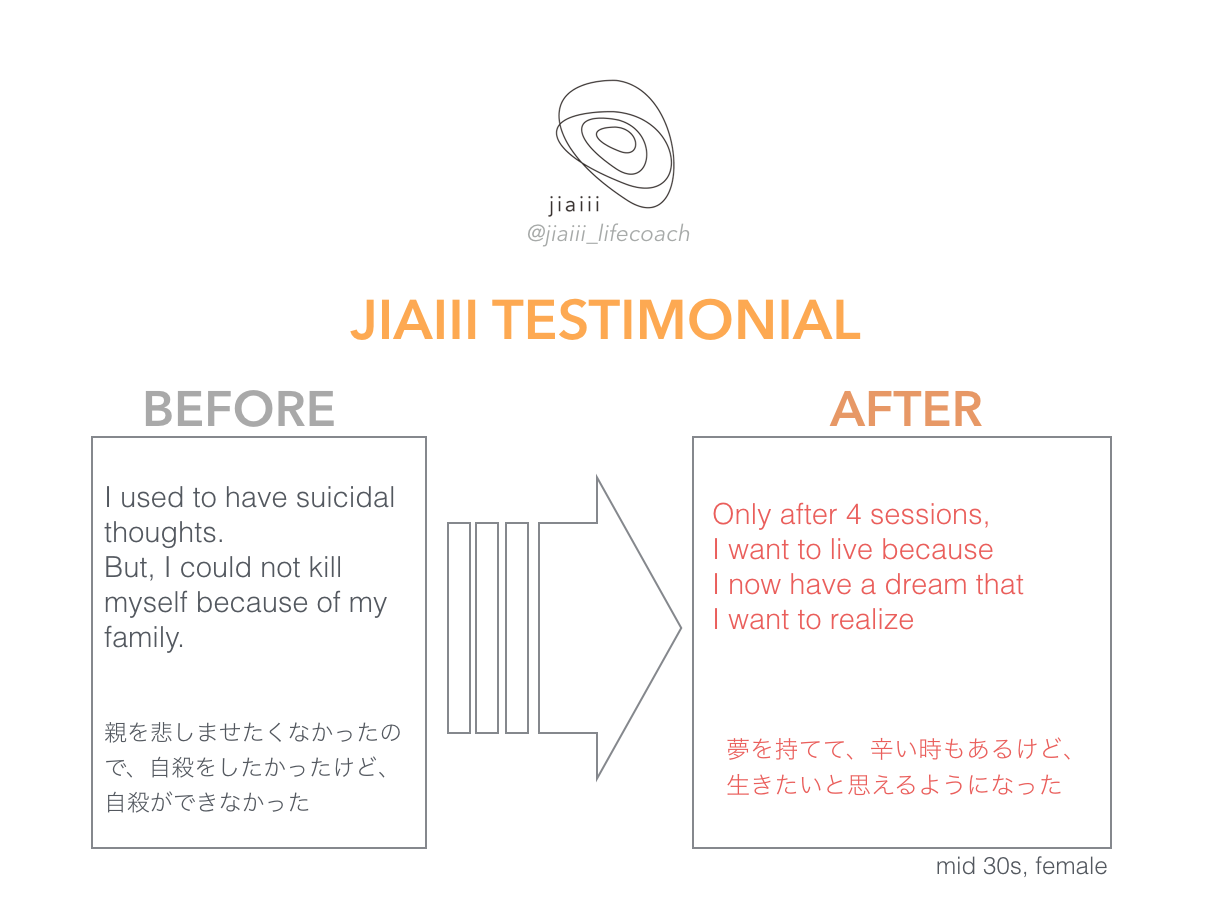 jiaiii
@jiaiii_lifecoach

JIAIII TESTIMONIAL

BEFORE

I used to have suicidal thoughts.
But, I could not kill myself because of my family.

親を悲しませたくなかったので、自殺をしたかったけど、自殺ができなかった

AFTER

Only after 4 sessions,
I want to live because
I now have a dream that
I want to realize

夢を持てて、辛い時もあるけど、生きたいと思えるようになった

mid 30s, female